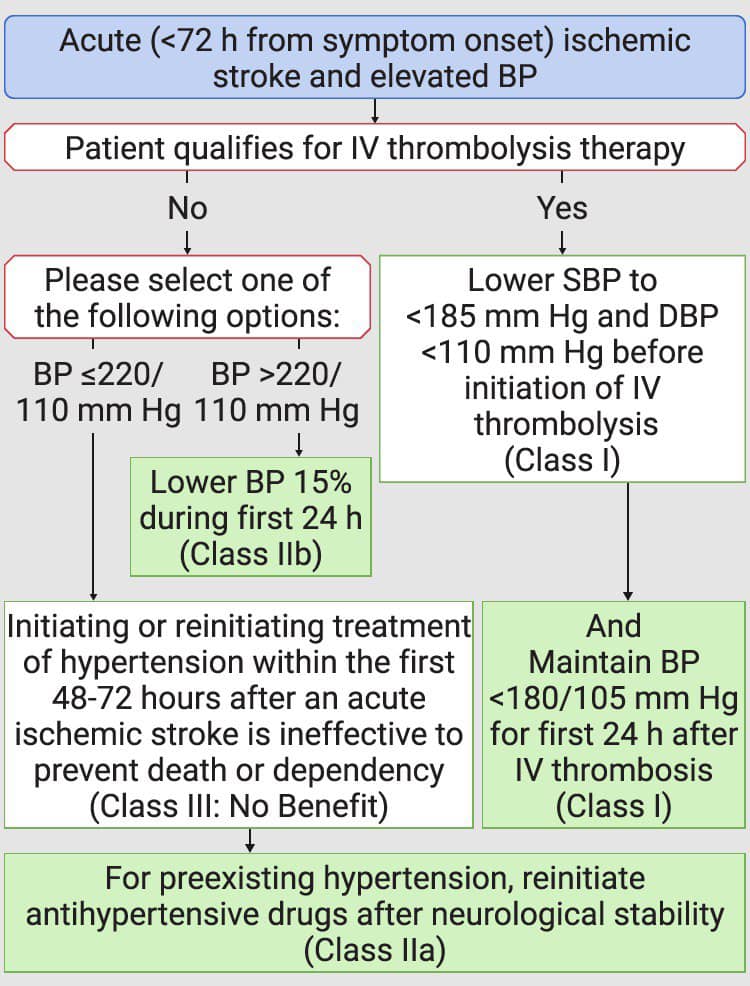 Acute (<72 h from symptom onset) ischemic stroke and elevated BP

Patient qualifies for IV thrombolysis therapy

No

Yes

Please select one of the following options:

BP ≤220/ 110 mm Hg

BP >220/ 110 mm Hg

Lower BP 15% during first 24 h (Class IIb)

Lower SBP to <185 mm Hg and DBP <110 mm Hg before initiation of IV thrombolysis (Class I)

Initiating or reinitiating treatment of hypertension within the first 48-72 hours after an acute ischemic stroke is ineffective to prevent death or dependency (Class III: No Benefit)

And Maintain BP <180/105 mm Hg for first 24 h after IV thrombosis (Class I)

For preexisting hypertension, reinitiate antihypertensive drugs after neurological stability (Class IIa)